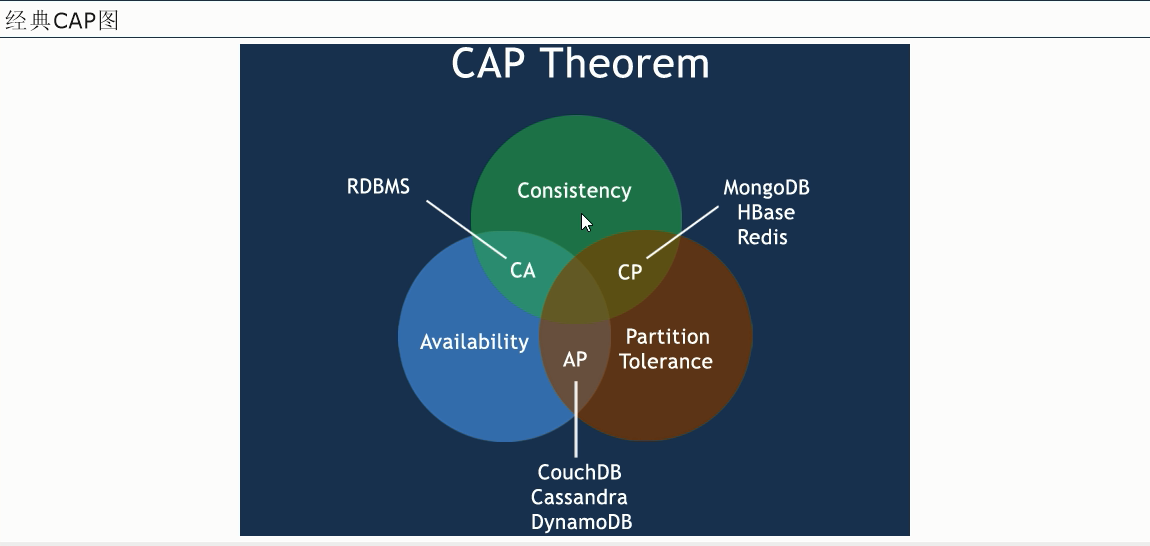 经典CAP图

CAP Theorem

RDBMS

Consistency

MongoDB
HBase
Redis

CA

CP

Availability

AP

Partition
Tolerance

CouchDB
Cassandra
DynamoDB